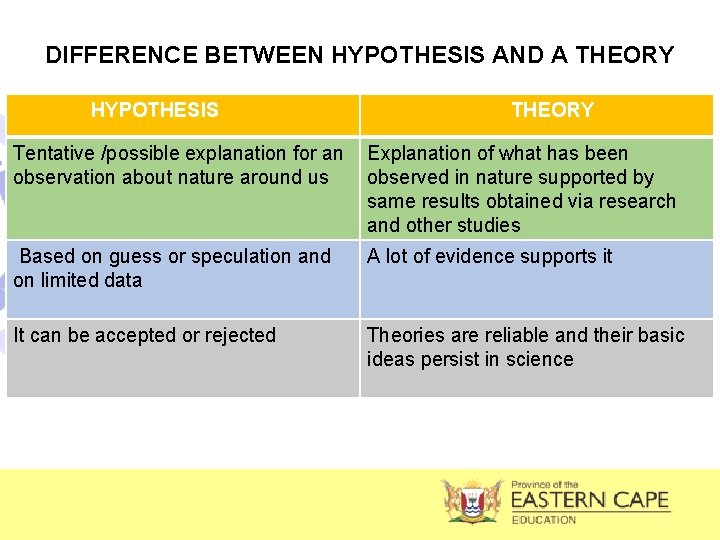 DIFFERENCE BETWEEN HYPOTHESIS AND A THEORY

| HYPOTHESIS | THEORY |
|---|---|
| Tentative /possible explanation for an observation about nature around us | Explanation of what has been observed in nature supported by same results obtained via research and other studies |
| Based on guess or speculation and on limited data | A lot of evidence supports it |
| It can be accepted or rejected | Theories are reliable and their basic ideas persist in science |

Province of the
EASTERN CAPE
EDUCATION